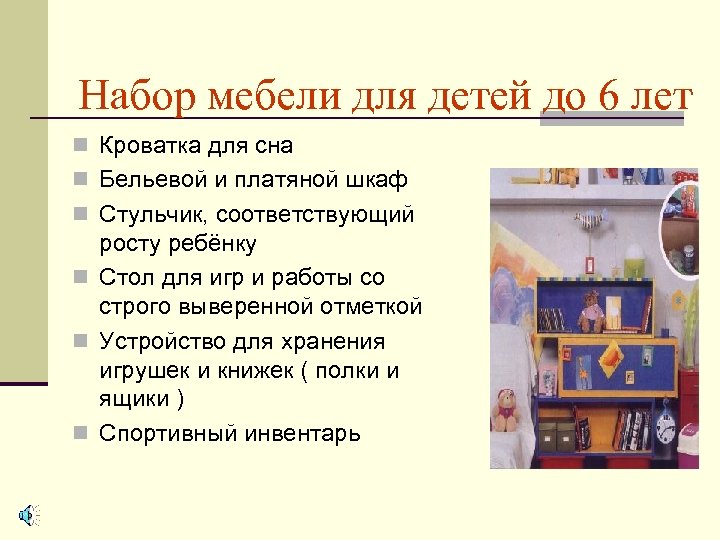 Набор мебели для детей до 6 лет

- Кроватка для сна
- Бельевой и платяной шкаф
- Стульчик, соответствующий росту ребёнку
- Стол для игр и работы со строго выверенной отметкой
- Устройство для хранения игрушек и книжек ( полки и ящики )
- Спортивный инвентарь